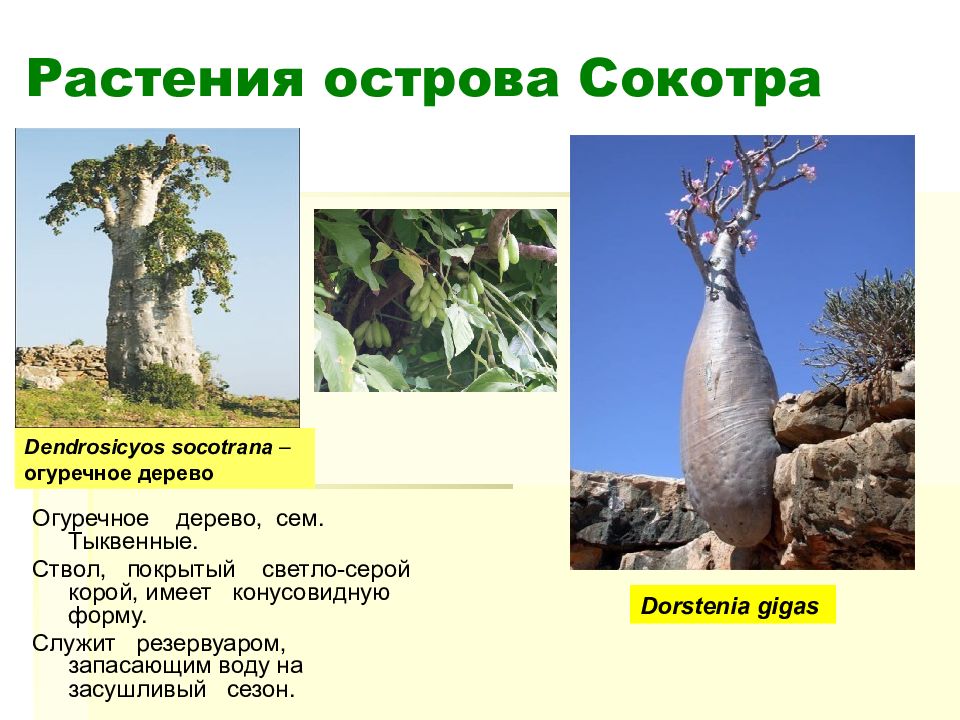 Растения острова Сокотра

Dendrosicyos socotrana – огуречное дерево

Огуречное дерево, сем. Тыквенные.

Ствол, покрытый светло-серой корой, имеет конусовидную форму.

Служит резервуаром, запасающим воду на засушливый сезон.

Dorstenia gigas